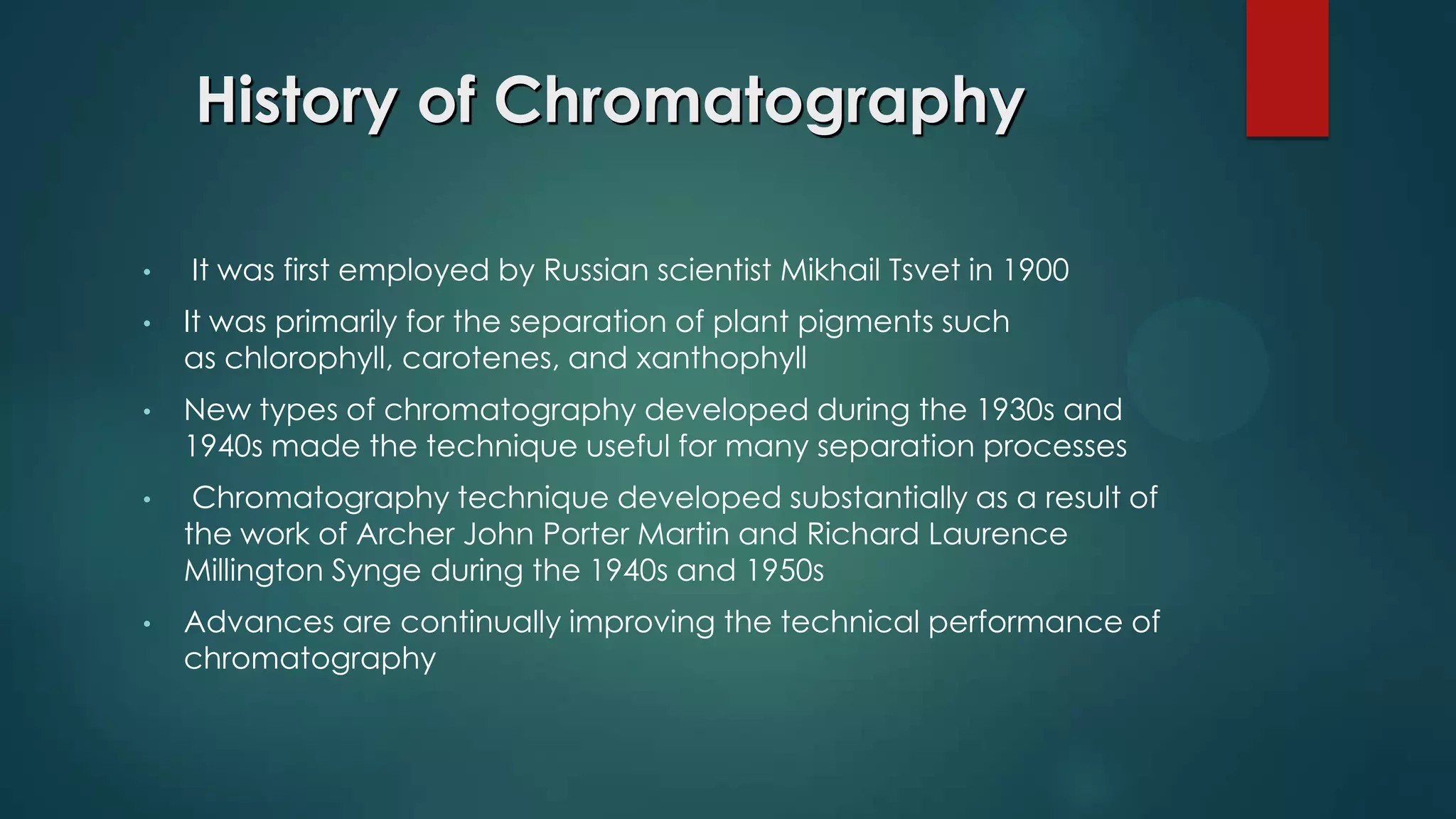 History of Chromatography

• It was first employed by Russian scientist Mikhail Tsvet in 1900
• It was primarily for the separation of plant pigments such as chlorophyll, carotenes, and xanthophyll
• New types of chromatography developed during the 1930s and 1940s made the technique useful for many separation processes
• Chromatography technique developed substantially as a result of the work of Archer John Porter Martin and Richard Laurence Millington Synge during the 1940s and 1950s
• Advances are continually improving the technical performance of chromatography